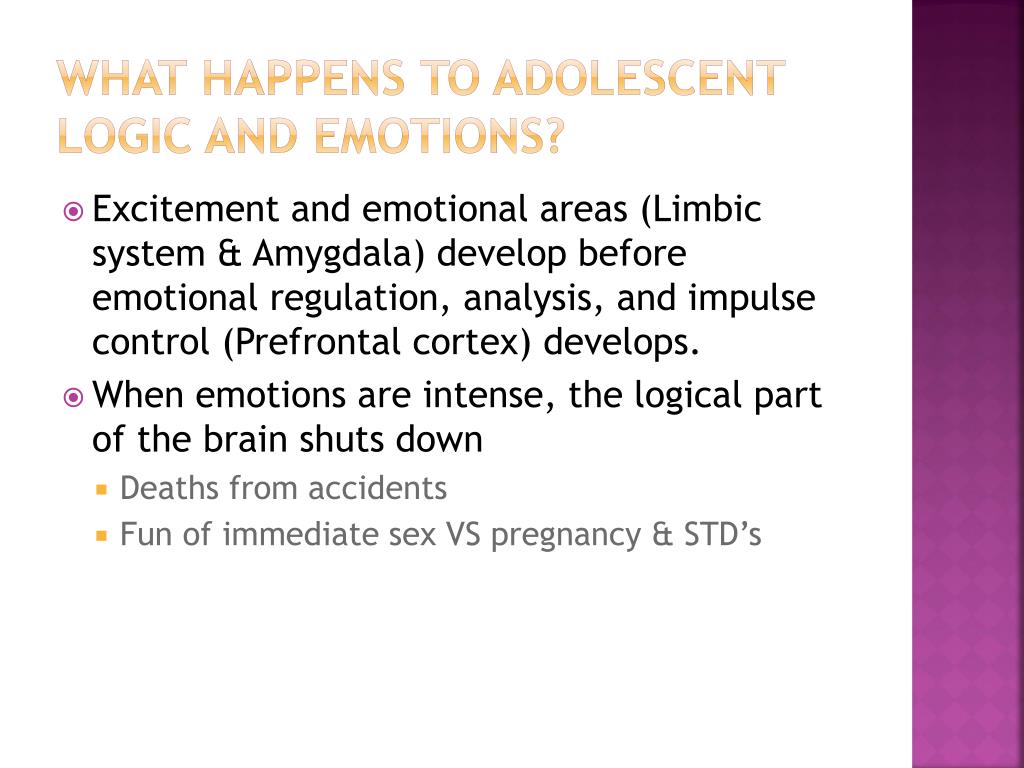 WHAT HAPPENS TO ADOLESCENT LOGIC AND EMOTIONS?

Excitement and emotional areas (Limbic system & Amygdala) develop before emotional regulation, analysis, and impulse control (Prefrontal cortex) develops.

When emotions are intense, the logical part of the brain shuts down

Deaths from accidents

Fun of immediate sex VS pregnancy & STD’s